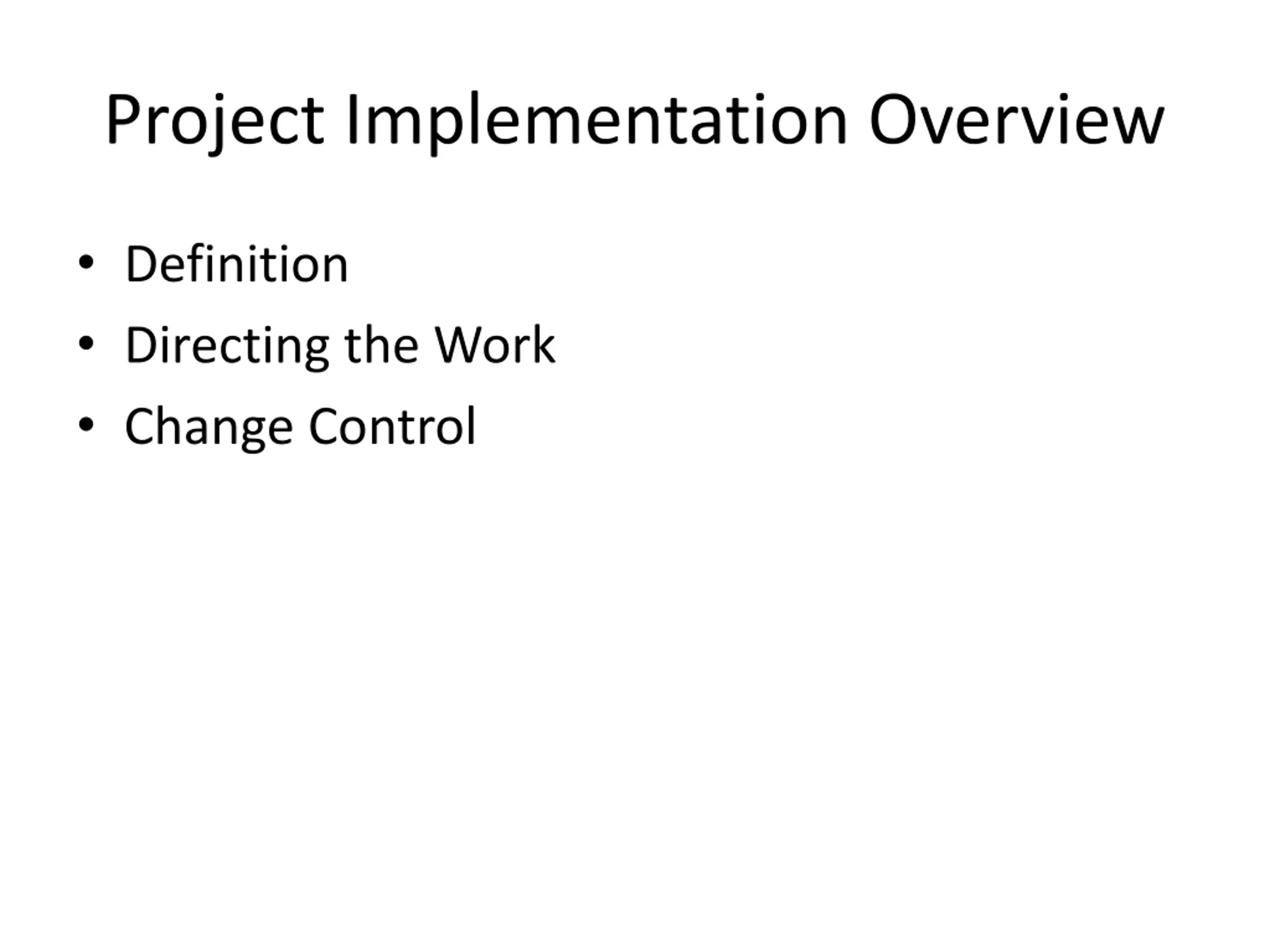 Project Implementation Overview

• Definition
• Directing the Work
• Change Control